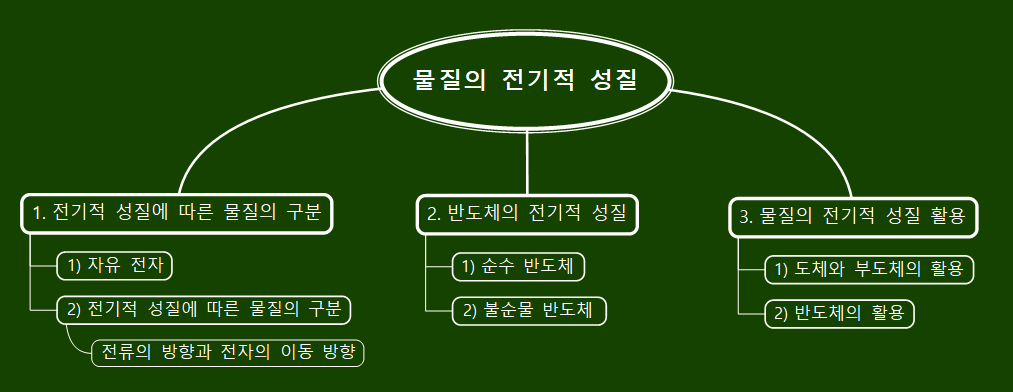 물질의 전기적 성질

1. 전기적 성질에 따른 물질의 구분

1) 자유 전자

2) 전기적 성질에 따른 물질의 구분

전류의 방향과 전자의 이동 방향

2. 반도체의 전기적 성질

1) 순수 반도체

2) 불순물 반도체

3. 물질의 전기적 성질 활용

1) 도체와 부도체의 활용

2) 반도체의 활용